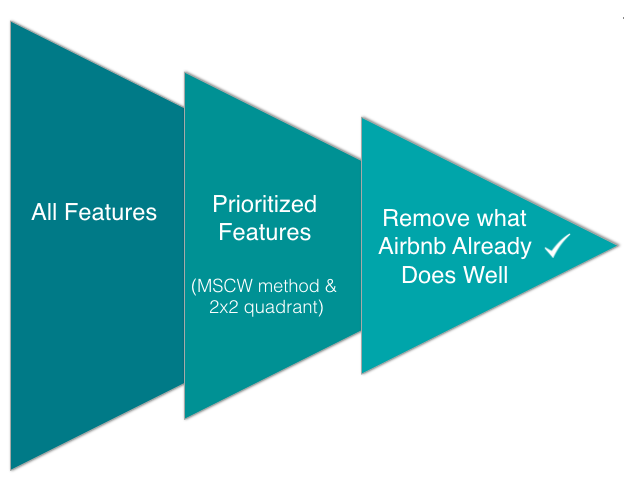 All Features

Prioritized Features

(MSCW method & 2x2 quadrant)

Remove what Airbnb Already Does Well ✓